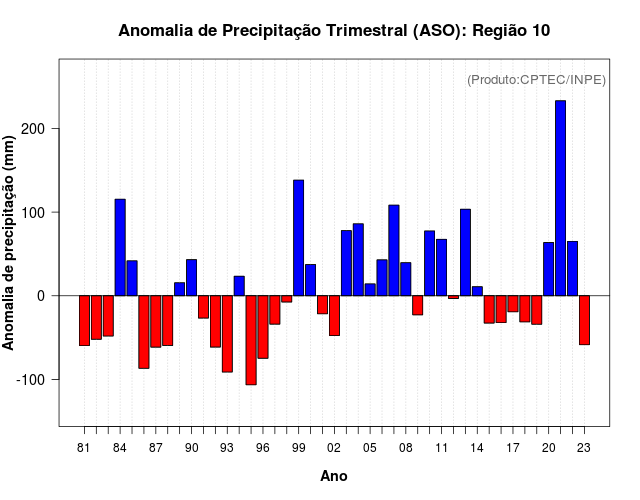 Anomalia de Precipitação Trimestral (ASO): Região 10

(Produto:CPTEC/INPE)

Anomalia de precipitação (mm)

200
100
0
-100

81 84 87 90 93 96 99 02 05 08 11 14 17 20 23

Ano